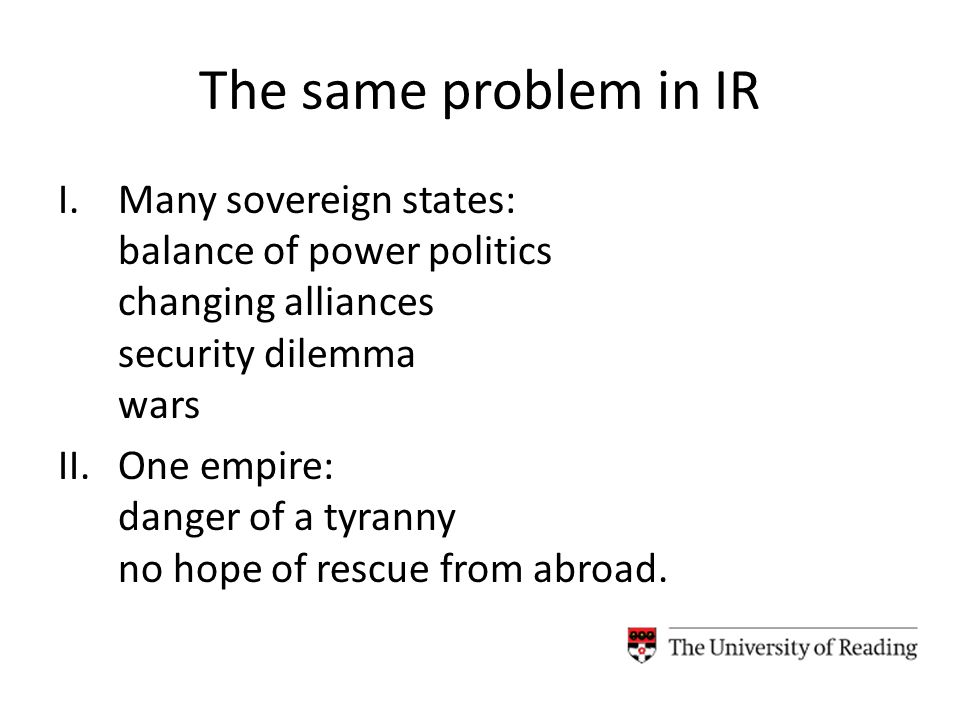 The same problem in IR

I. Many sovereign states:
balance of power politics
changing alliances
security dilemma
wars

II. One empire:
danger of a tyranny
no hope of rescue from abroad.

The University of Reading